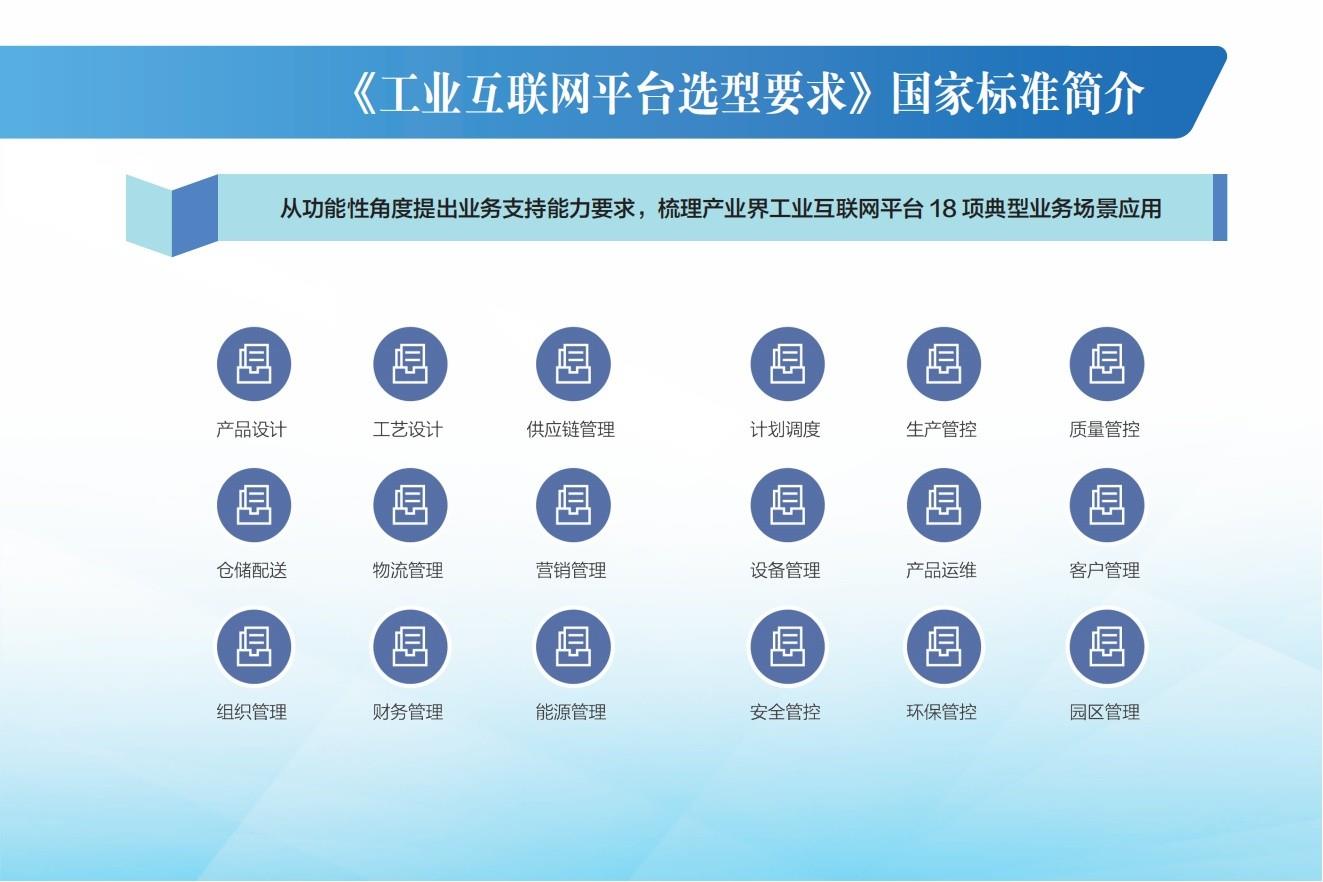 《工业互联网平台选型要求》国家标准简介

从功能性角度提出业务支持能力要求，梳理产业界工业互联网平台 18 项典型业务场景应用

产品设计
工艺设计
供应链管理
计划调度
生产管控
质量管控
仓储配送
物流管理
营销管理
设备管理
产品运维
客户管理
组织管理
财务管理
能源管理
安全管控
环保管控
园区管理